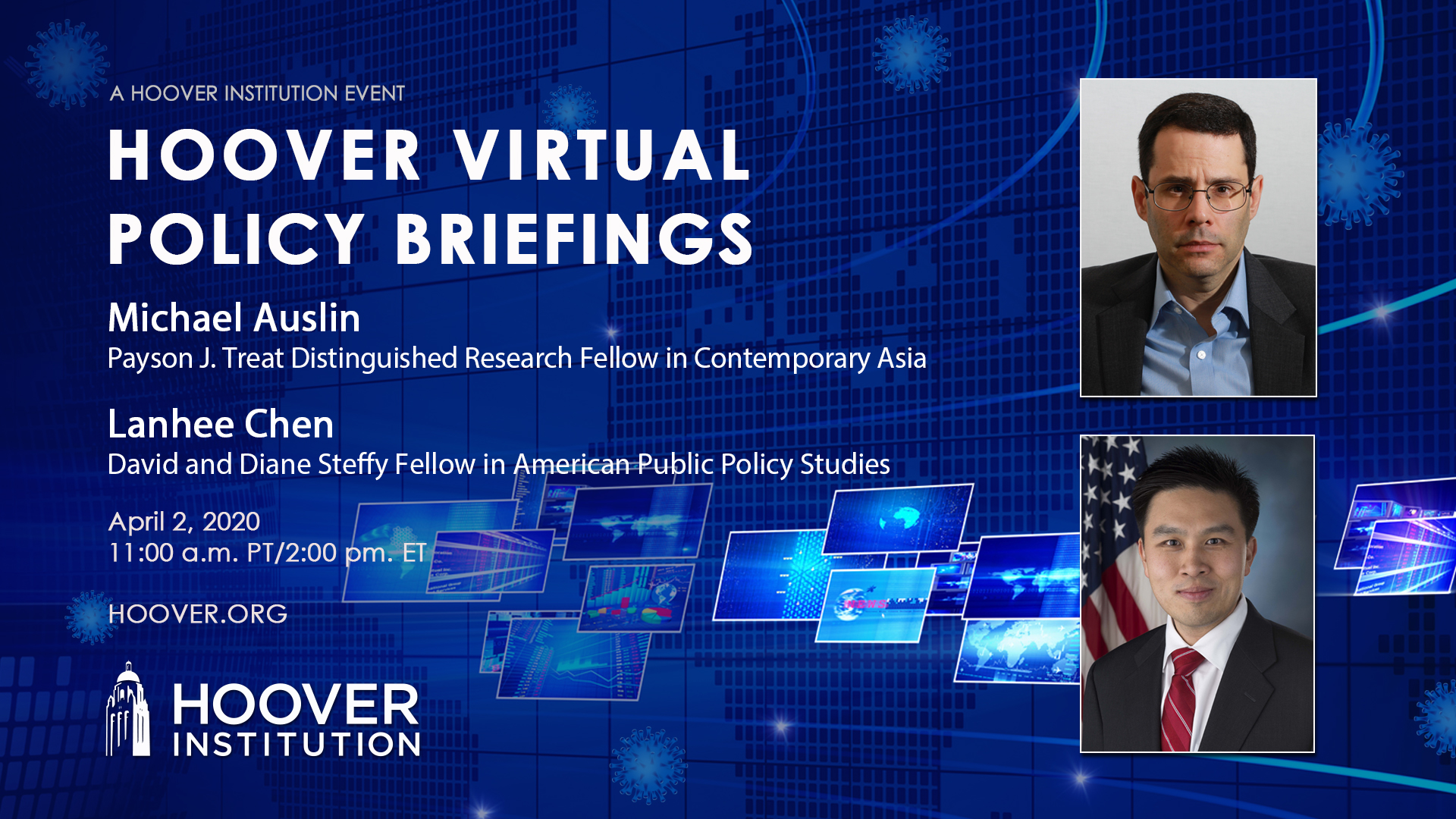 A HOOVER INSTITUTION EVENT

HOOVER VIRTUAL POLICY BRIEFINGS

Michael Auslin
Payson J. Treat Distinguished Research Fellow in Contemporary Asia

Lanhee Chen
David and Diane Steffy Fellow in American Public Policy Studies

April 2, 2020
11:00 a.m. PT/2:00 pm. ET

HOOVER.ORG

HOOVER INSTITUTION